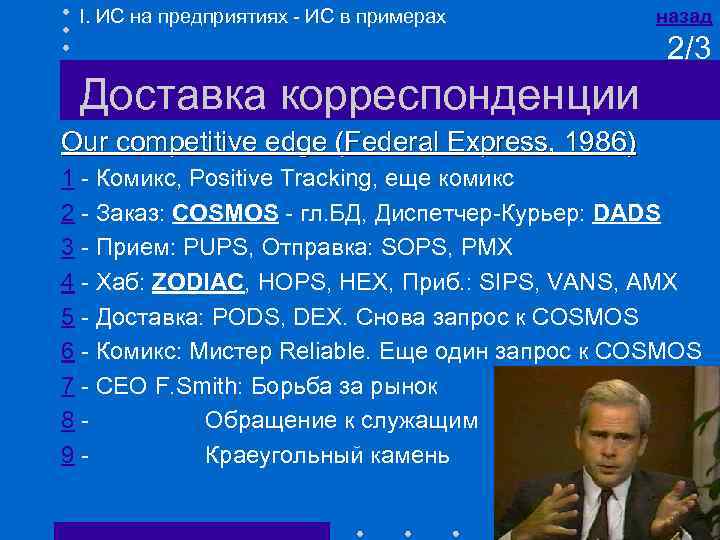 I. ИС на предприятиях - ИС в примерах

назад

2/3

Доставка корреспонденции

Our competitive edge (Federal Express, 1986)

1 - Комикс, Positive Tracking, еще комикс

2 - Заказ: COSMOS - гл.БД, Диспетчер-Курьер: DADS

3 - Прием: PUPS, Отправка: SOPS, PMX

4 - Хаб: ZODIAC, HOPS, HEX, Приб.: SIPS, VANS, AMX

5 - Доставка: PODS, DEX. Снова запрос к COSMOS

6 - Комикс: Мистер Reliable. Еще один запрос к COSMOS

7 - CEO F.Smith: Борьба за рынок

8 - Обращение к служащим

9 - Краеугольный камень